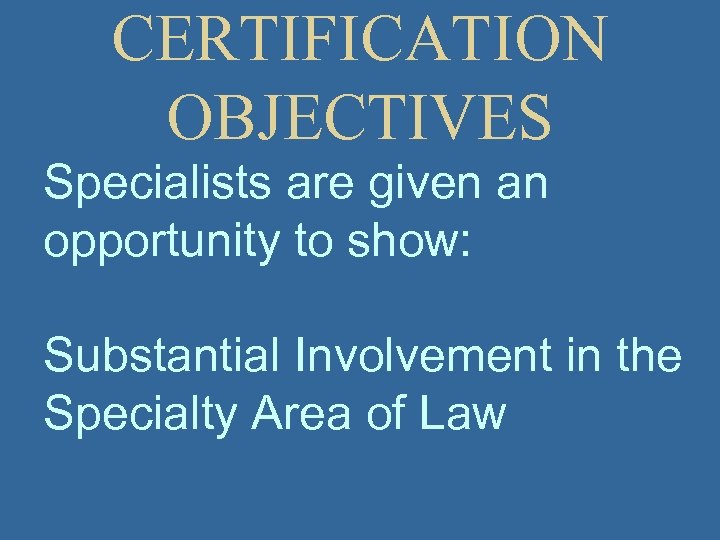 CERTIFICATION OBJECTIVES

Specialists are given an opportunity to show:

Substantial Involvement in the Specialty Area of Law